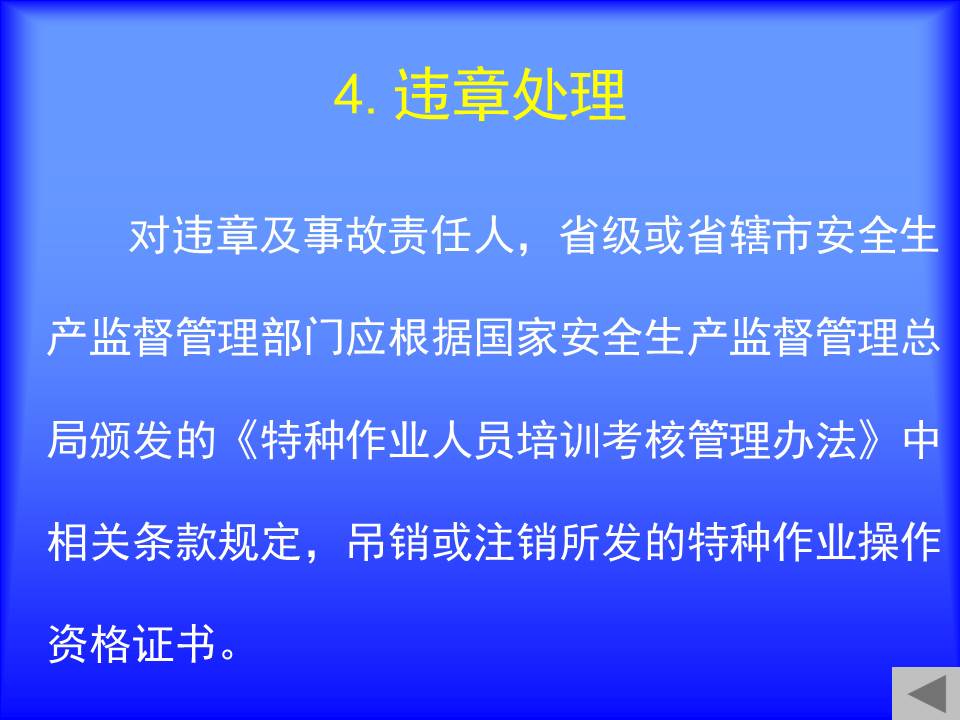 4. 违章处理

对违章及事故责任人，省级或省辖市安全生产监督管理部门应根据国家安全生产监督管理总局颁发的《特种作业人员培训考核管理办法》中相关条款规定，吊销或注销所发的特种作业操作资格证书。